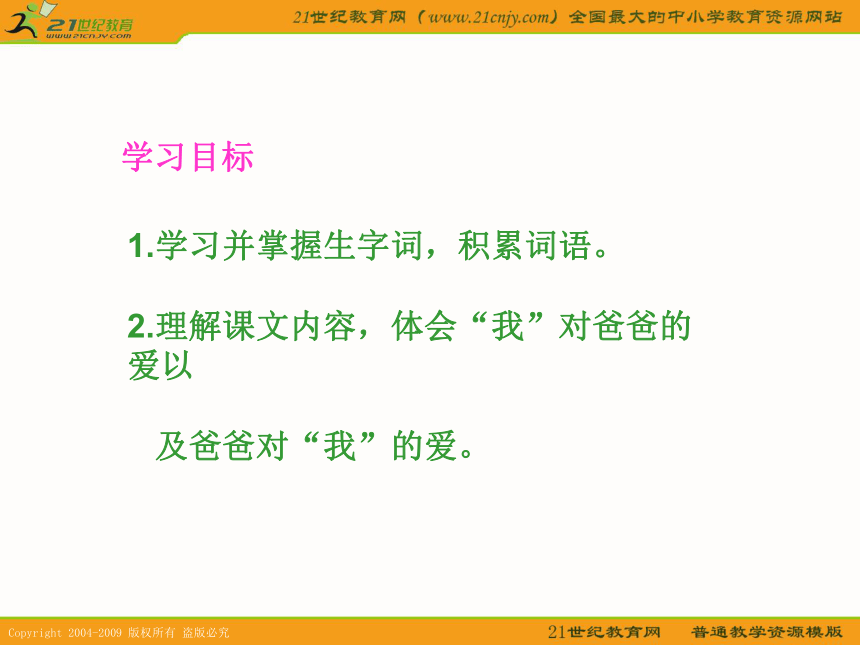 21世纪教育
www.21cnjy.com

21世纪教育网（www.21cnjy.com）全国最大的中小学教育资源网站

学习目标

1.学习并掌握生字词，积累词语。

2.理解课文内容，体会“我”对爸爸的爱以

及爸爸对“我”的爱。

Copyright 2004-2009 版权所有 盗版必究

21世纪教育网　普通教学资源模版